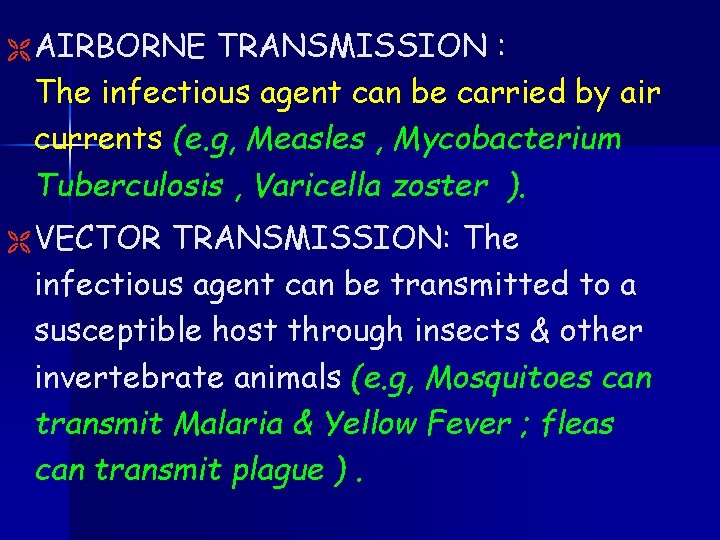 AIRBORNE TRANSMISSION :
The infectious agent can be carried by air currents (e.g, Measles , Mycobacterium Tuberculosis , Varicella zoster ).

VECTOR TRANSMISSION: The infectious agent can be transmitted to a susceptible host through insects & other invertebrate animals (e.g, Mosquitoes can transmit Malaria & Yellow Fever ; fleas can transmit plague ) .